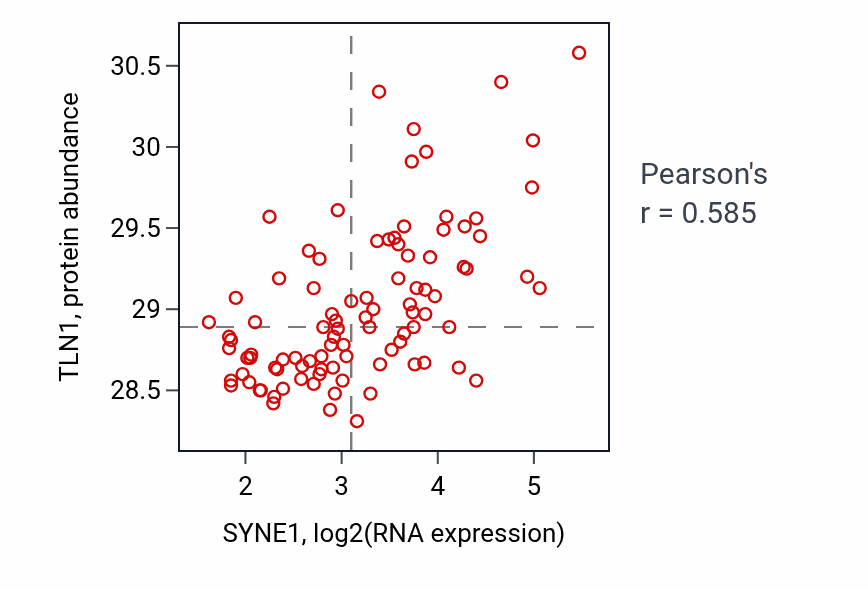 TLN1, protein abundance

30.5
30
29.5
29
28.5

2
3
4
5

SYNE1, log2(RNA expression)

Pearson's
r = 0.585